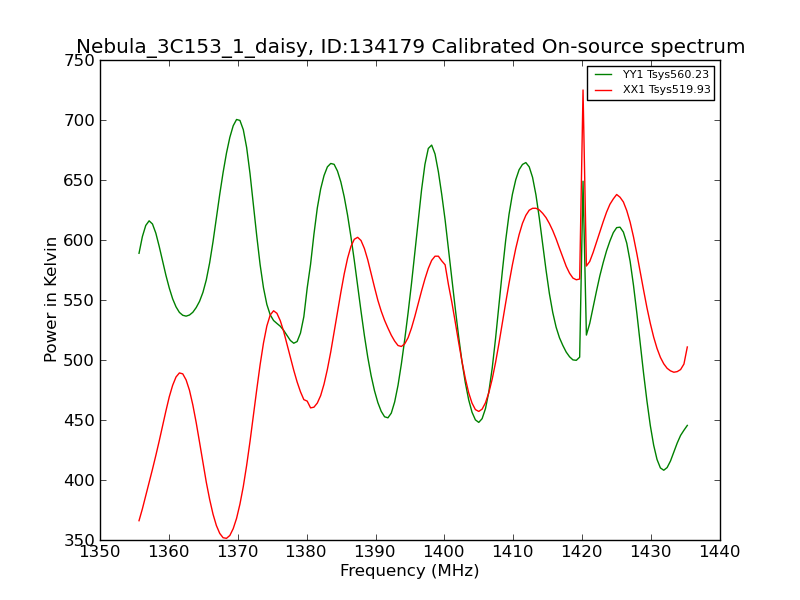 Nebula_3C153_1_daisy, ID:134179 Calibrated On-source spectrum

YY1 Tsys560.23
XX1 Tsys519.93

750
700
650
600
550
500
450
400
350

Power in Kelvin

1350 1360 1370 1380 1390 1400 1410 1420 1430 1440

Frequency (MHz)